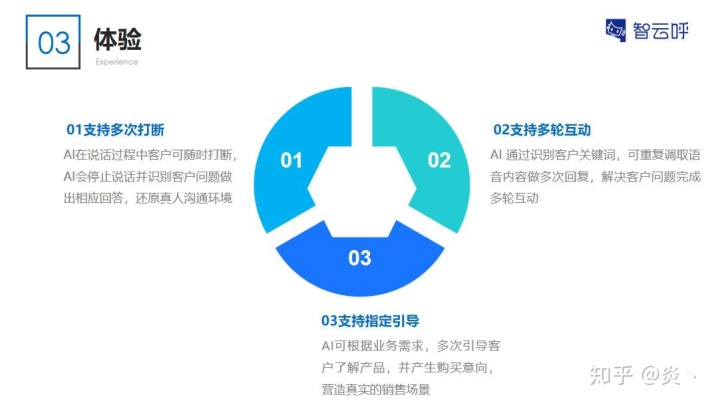 03 体验
Experience

智云呼

01支持多次打断
AI在说话过程中客户可随时打断，AI会停止说话并识别客户问题做出相应回答，还原真人沟通环境

01

02

03

02支持多轮互动
AI 通过识别客户关键词，可重复调取语音内容做多次回复，解决客户问题完成多轮互动

03支持指定引导
AI可根据业务需求，多次引导客户了解产品，并产生购买意向，营造真实的销售场景

知乎 @炎丶